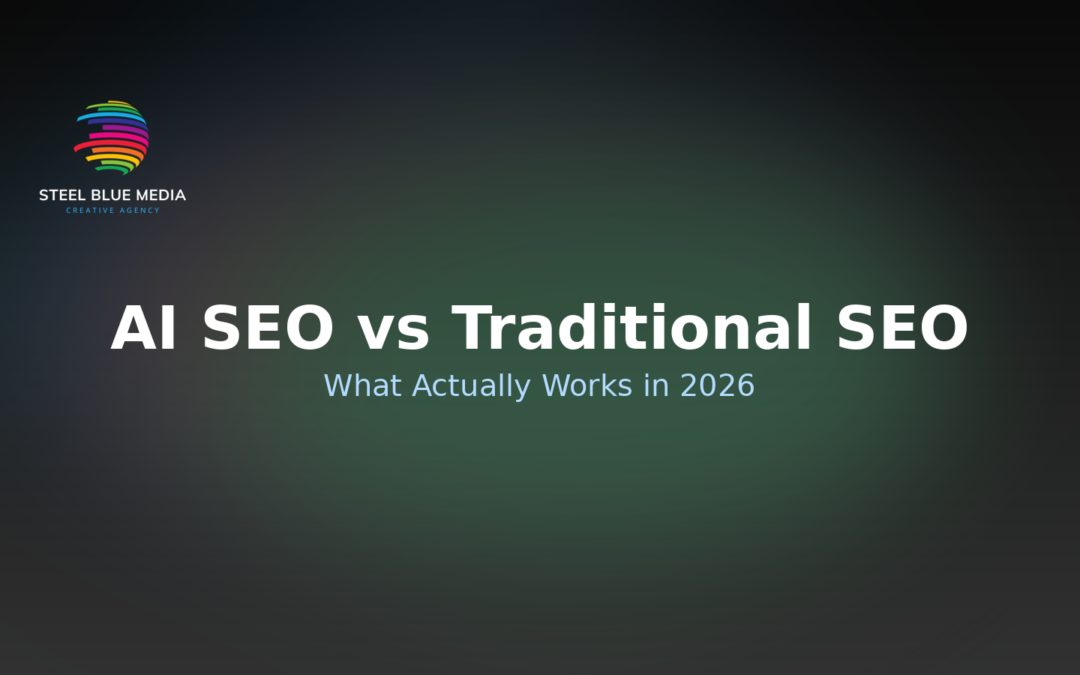 STEEL BLUE MEDIA
CREATIVE AGENCY

AI SEO vs Traditional SEO
What Actually Works in 2026